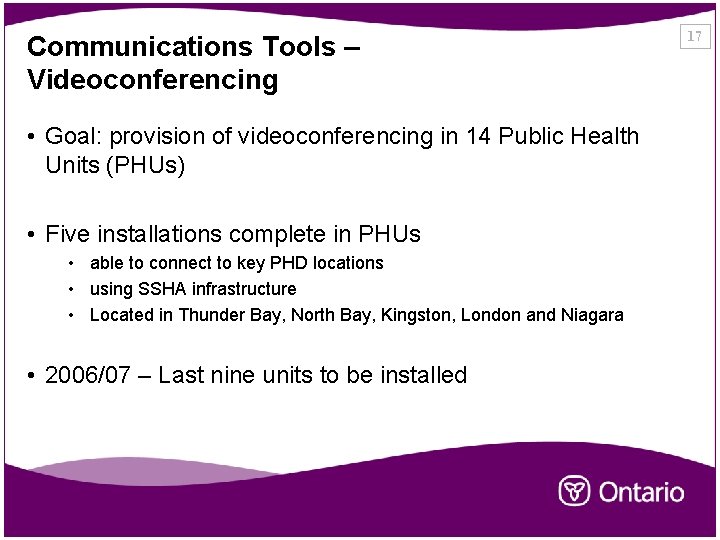 17

Communications Tools – Videoconferencing

• Goal: provision of videoconferencing in 14 Public Health Units (PHUs)

• Five installations complete in PHUs
  • able to connect to key PHD locations
  • using SSHA infrastructure
  • Located in Thunder Bay, North Bay, Kingston, London and Niagara

• 2006/07 – Last nine units to be installed

Ontario